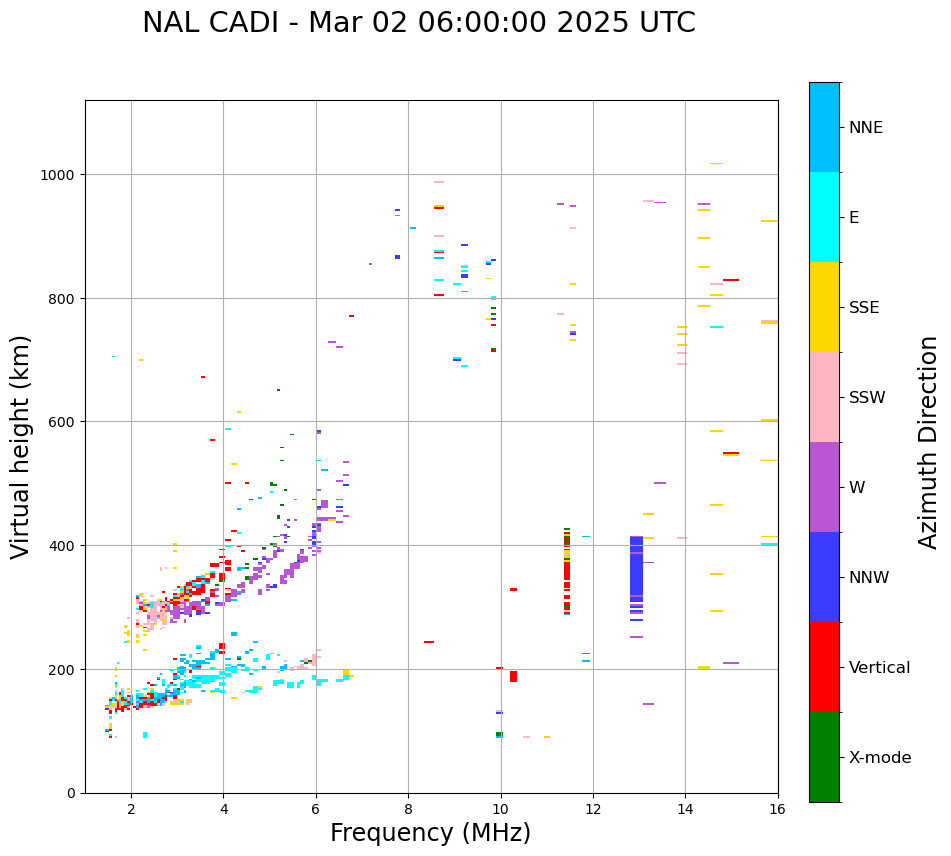 NAL CADI - Mar 02 06:00:00 2025 UTC

Virtual height (km)

1000
800
600
400
200
0

2
4
6
8
10
12
14
16

Frequency (MHz)

NNE
E
SSE
SSW
W
NNW
Vertical
X-mode

Azimuth Direction